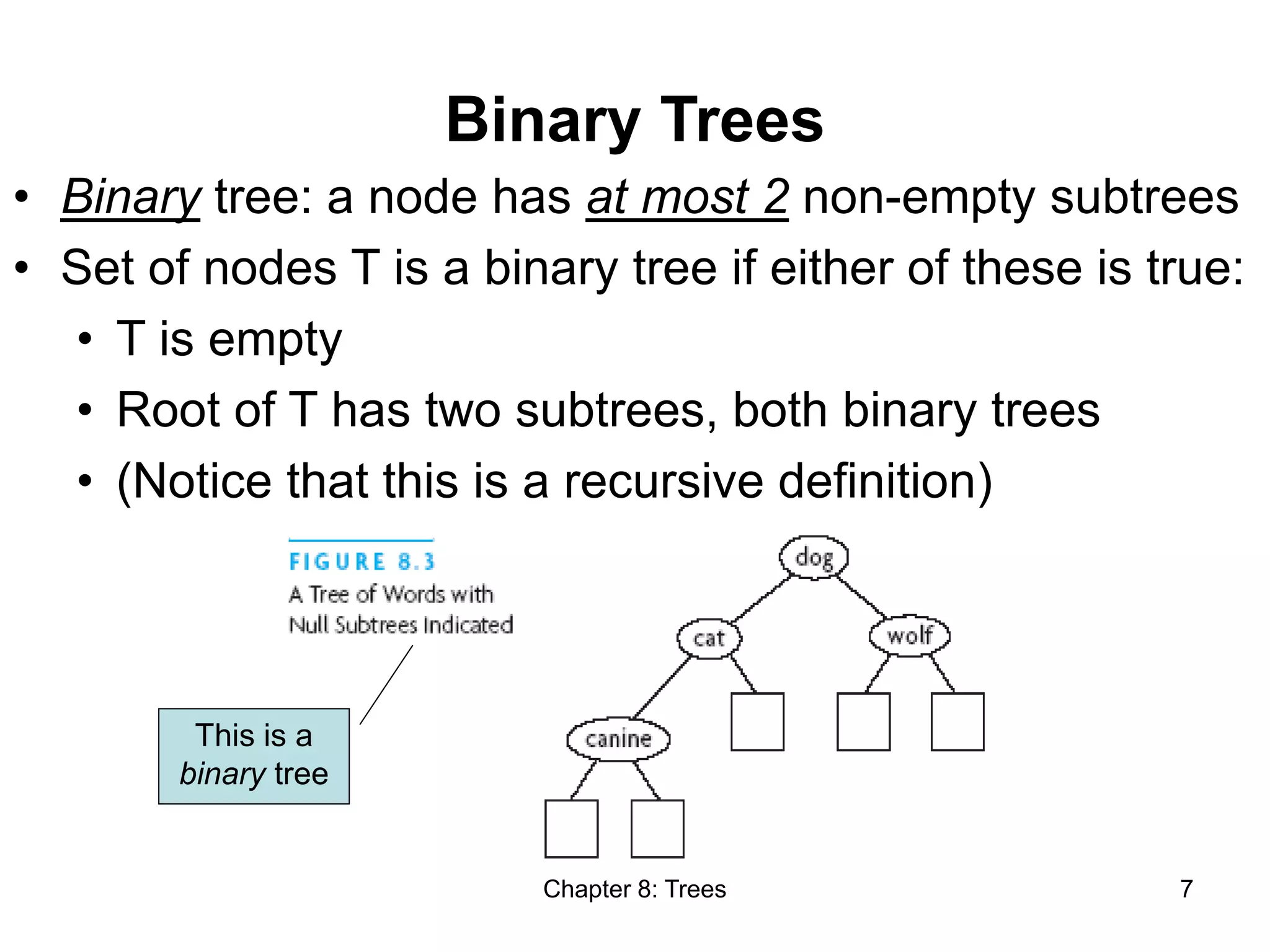 Binary Trees

• Binary tree: a node has at most 2 non-empty subtrees
• Set of nodes T is a binary tree if either of these is true:
  • T is empty
  • Root of T has two subtrees, both binary trees
  • (Notice that this is a recursive definition)

FIGURE 8.3
A Tree of Words with Null Subtrees Indicated

This is a binary tree

dog
cat
wolf
canine

Chapter 8: Trees

7